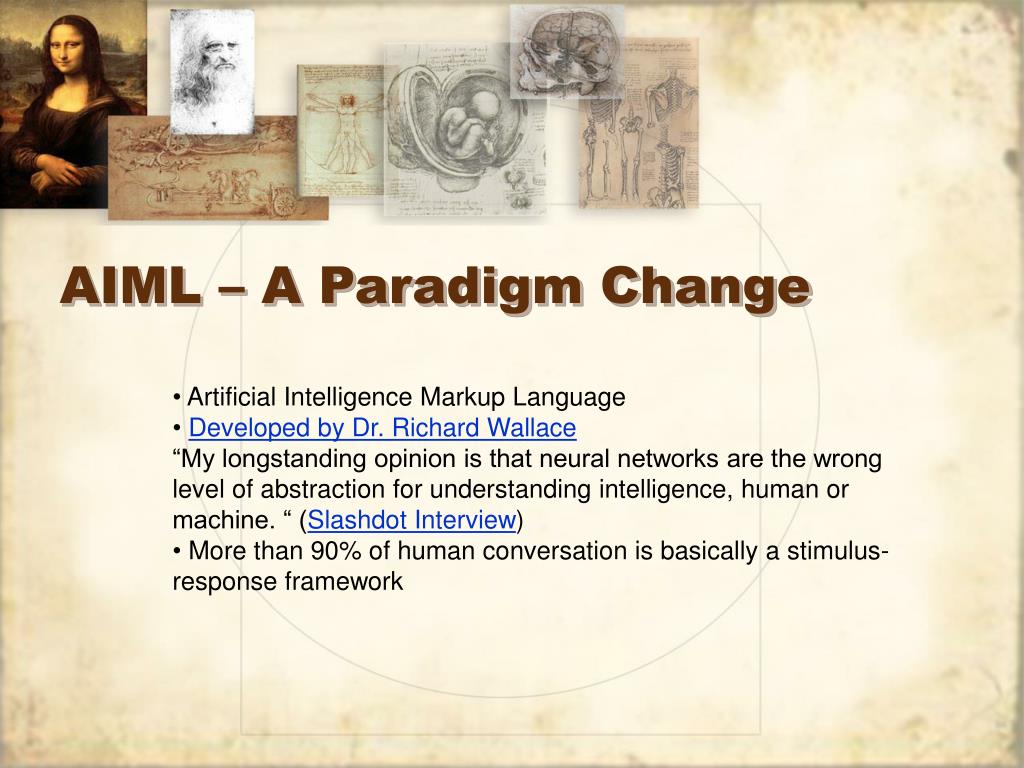 AIML – A Paradigm Change

• Artificial Intelligence Markup Language
• Developed by Dr. Richard Wallace
“My longstanding opinion is that neural networks are the wrong level of abstraction for understanding intelligence, human or machine. “ (Slashdot Interview)
• More than 90% of human conversation is basically a stimulus-response framework